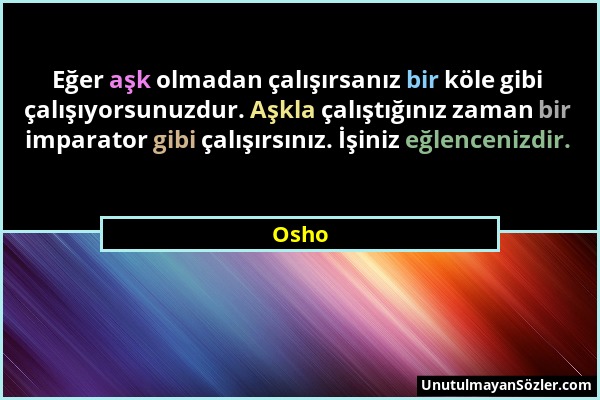 Eğer aşk olmadan çalışırsanız bir köle gibi çalışıyorsunuzdur. Aşkla çalıştığınız zaman bir imparator gibi çalışırsınız. İşiniz eğlencenizdir.

Osho

UnutulmayanSözler.com